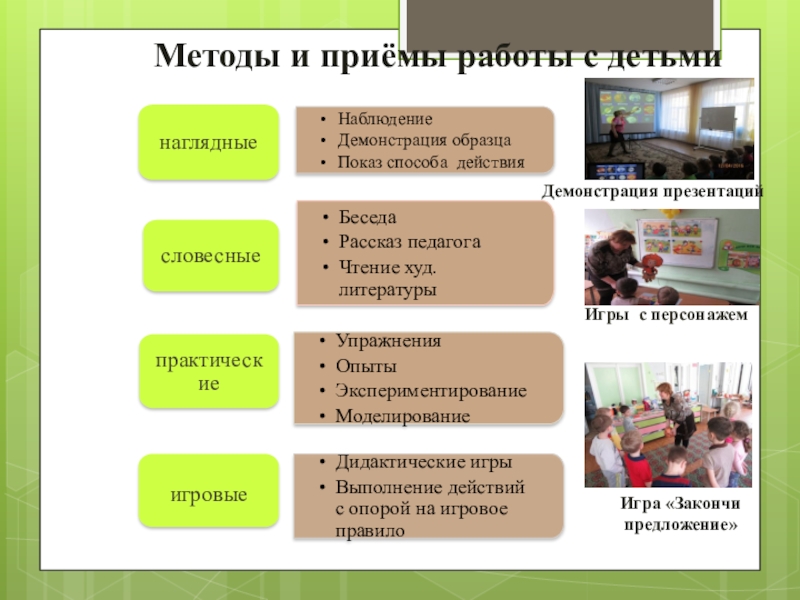 Методы и приёмы работы с детьми

наглядные

• Наблюдение
• Демонстрация образца
• Показ способа действия

Демонстрация презентаций

словесные

• Беседа
• Рассказ педагога
• Чтение худ. литературы

Игры с персонажем

практические

• Упражнения
• Опыты
• Экспериментирование
• Моделирование

игровые

• Дидактические игры
• Выполнение действий с опорой на игровое правило

Игра «Закончи предложение»